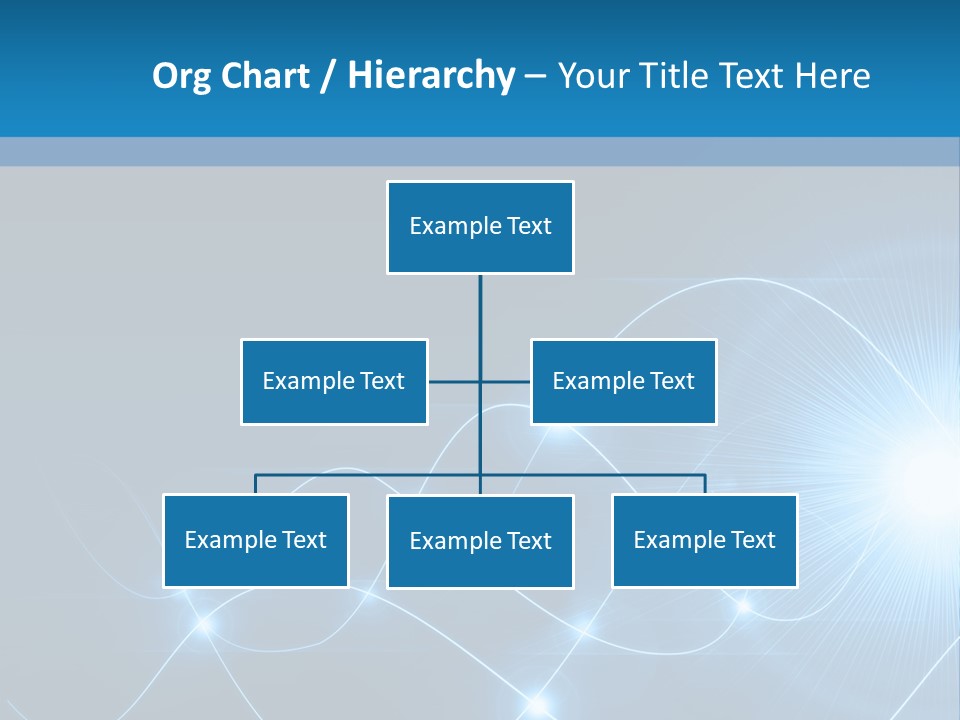 Org Chart / Hierarchy – Your Title Text Here

Example Text

Example Text

Example Text

Example Text

Example Text

Example Text